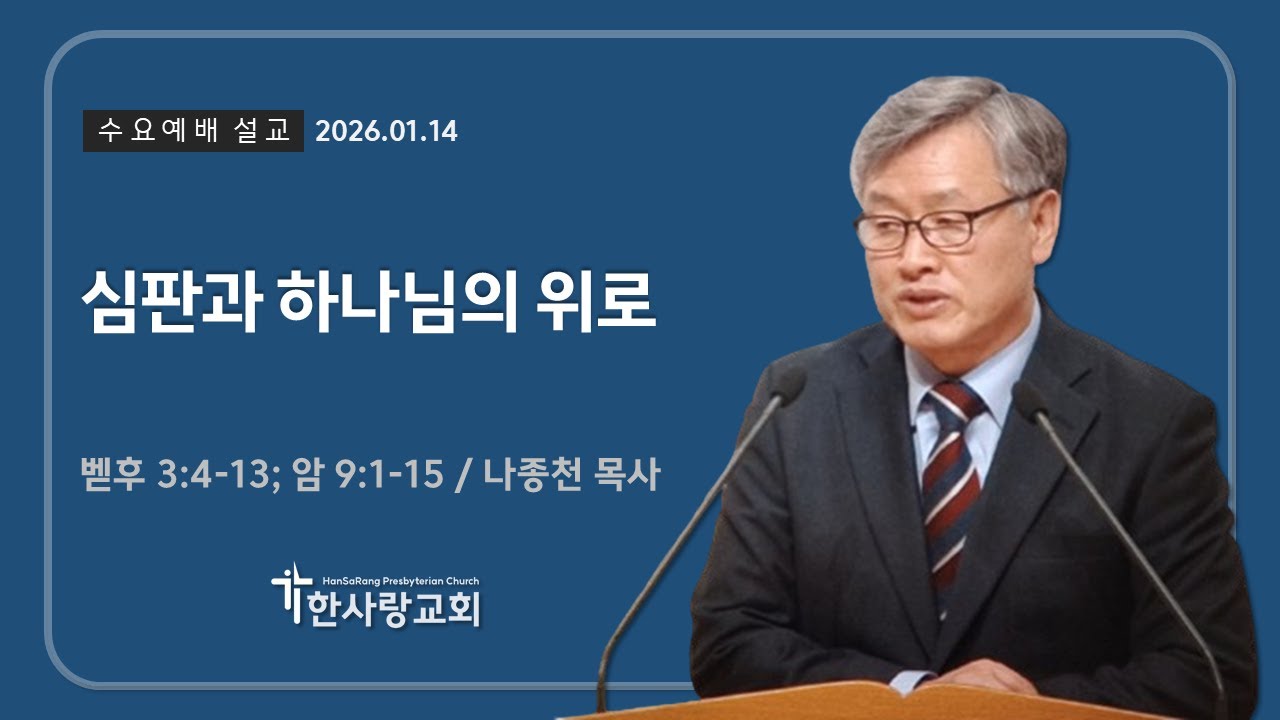 수요예배 설교 2026.01.14

심판과 하나님의 위로

벧후 3:4-13; 암 9:1-15 / 나종천 목사

HanSaRang Presbyterian Church
한사랑교회